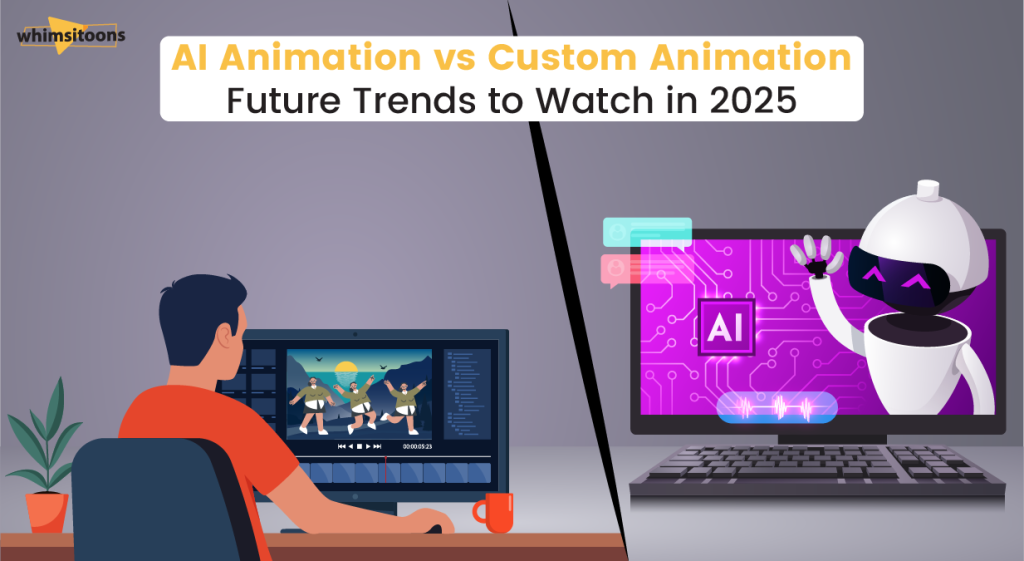 whimsitoons

AI Animation vs Custom Animation
Future Trends to Watch in 2025

00:00:05:23

AI